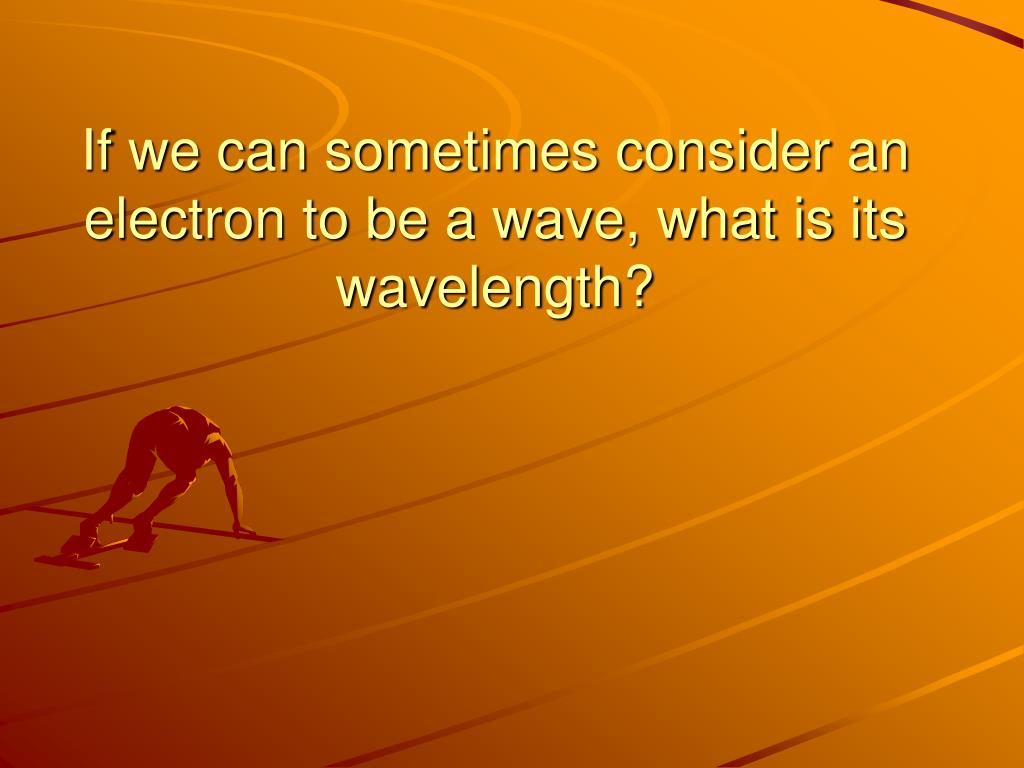 If we can sometimes consider an electron to be a wave, what is its wavelength?